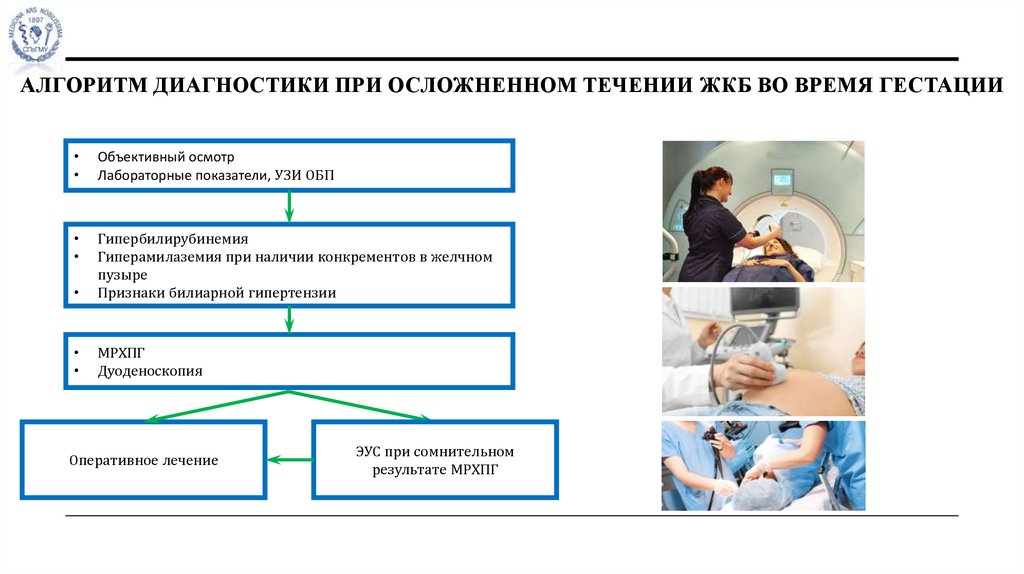 MEDICINA ARS NOBILISSIMA 1897 СПбГМУ

АЛГОРИТМ ДИАГНОСТИКИ ПРИ ОСЛОЖНЕННОМ ТЕЧЕНИИ ЖКБ ВО ВРЕМЯ ГЕСТАЦИИ

• Объективный осмотр
• Лабораторные показатели, УЗИ ОБП

• Гипербилирубинемия
• Гиперамилаземия при наличии конкрементов в желчном пузыре
• Признаки билиарной гипертензии

• МРХПГ
• Дуоденоскопия

Оперативное лечение

ЭУС при сомнительном результате МРХПГ